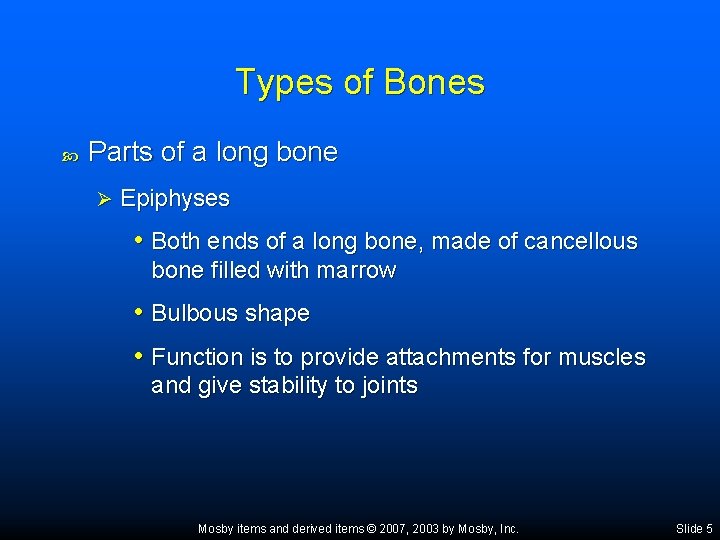 Types of Bones

Parts of a long bone

Epiphyses

• Both ends of a long bone, made of cancellous bone filled with marrow

• Bulbous shape

• Function is to provide attachments for muscles and give stability to joints

Mosby items and derived items © 2007, 2003 by Mosby, Inc.

Slide 5